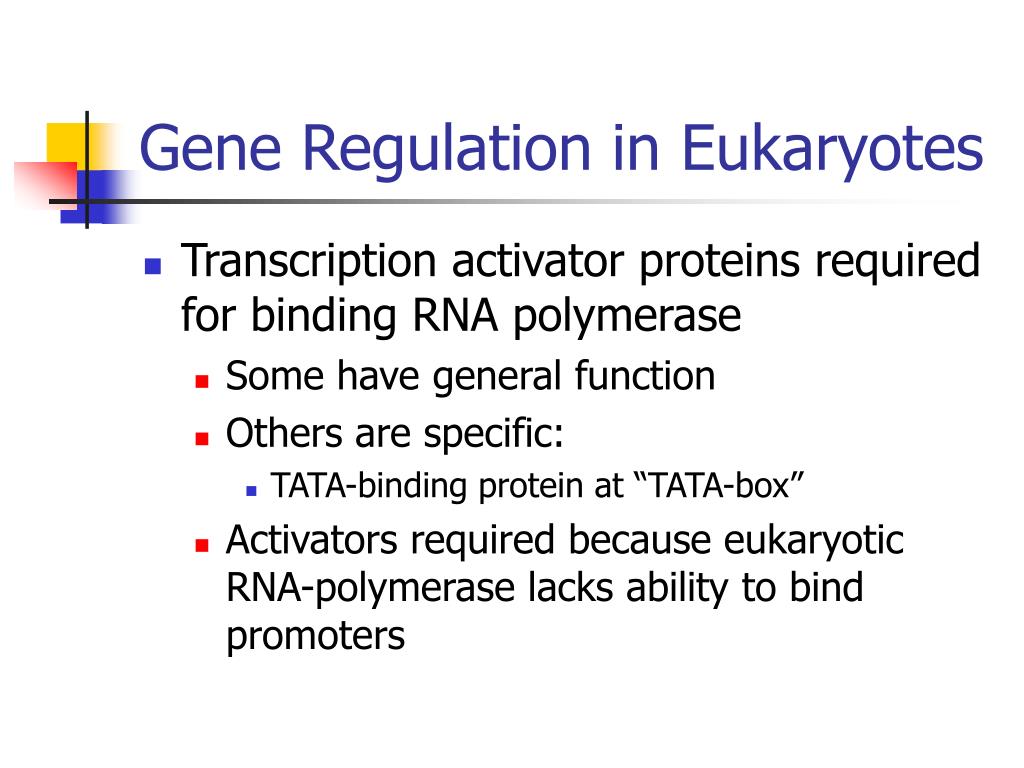 Gene Regulation in Eukaryotes

Transcription activator proteins required for binding RNA polymerase

Some have general function

Others are specific:

TATA-binding protein at “TATA-box”

Activators required because eukaryotic RNA-polymerase lacks ability to bind promoters